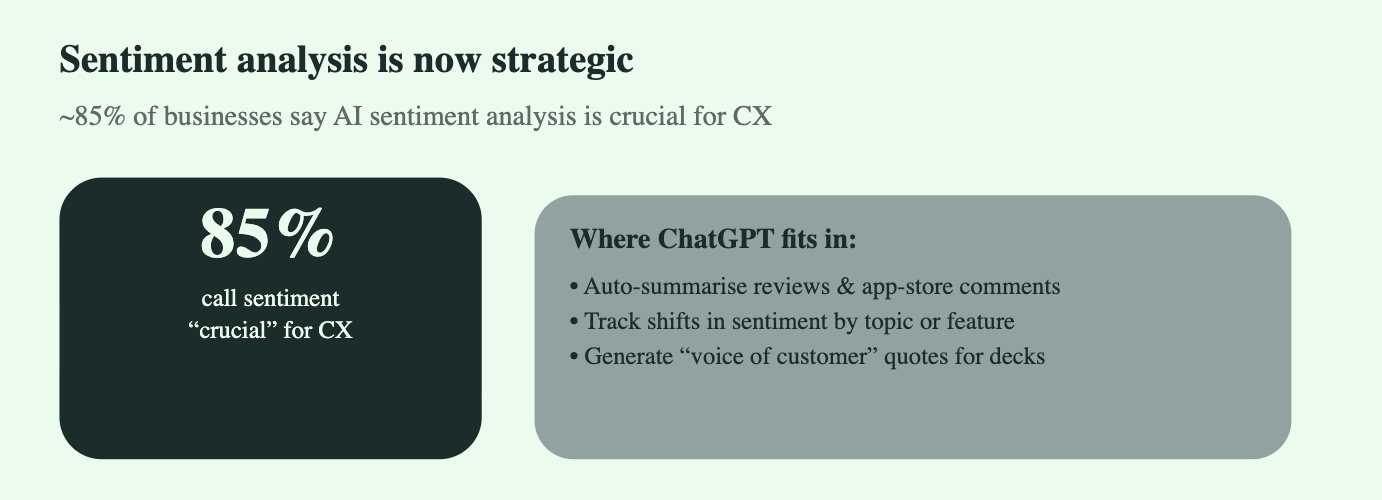 Sentiment analysis is now strategic

~85% of businesses say AI sentiment analysis is crucial for CX

85%

call sentiment "crucial" for CX

Where ChatGPT fits in:

• Auto-summarise reviews & app-store comments
• Track shifts in sentiment by topic or feature
• Generate "voice of customer" quotes for decks